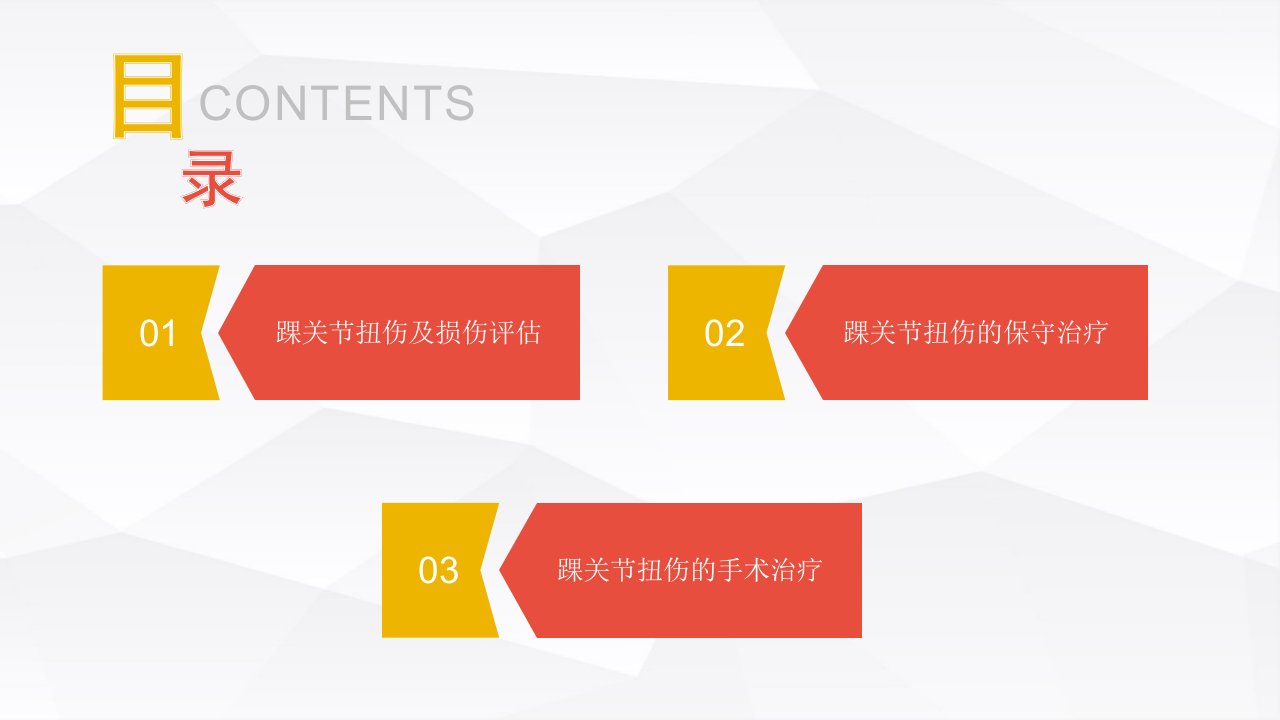 目 CONTENTS
录

01 踝关节扭伤及损伤评估

02 踝关节扭伤的保守治疗

03 踝关节扭伤的手术治疗